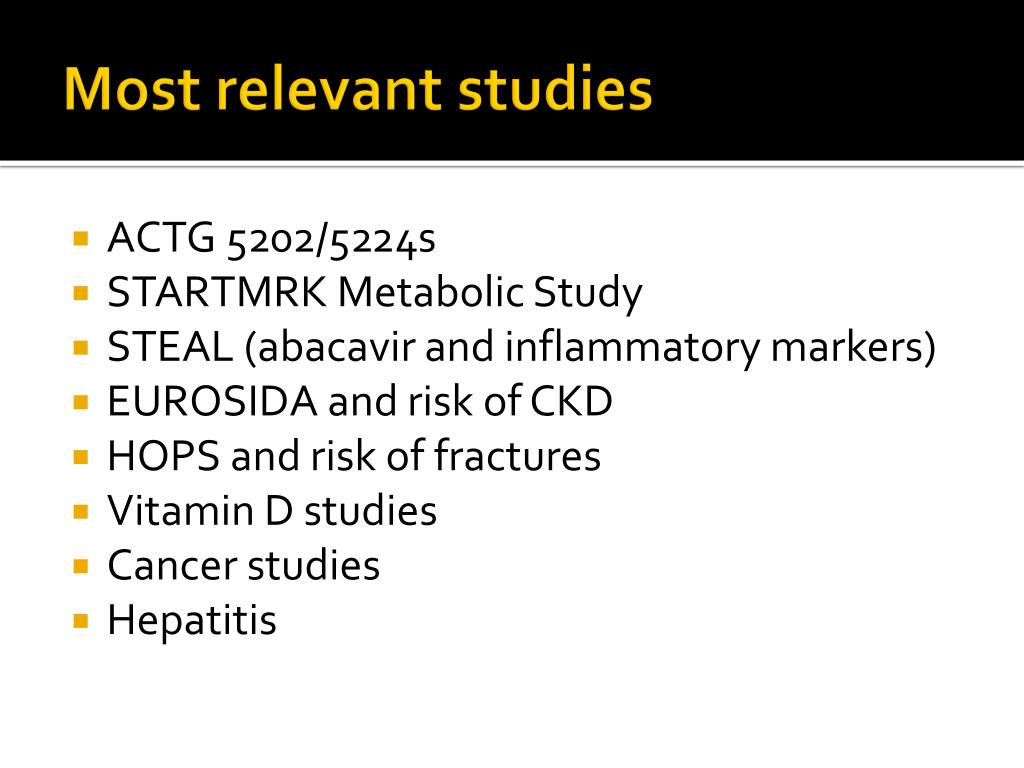 Most relevant studies

- ACTG 5202/5224s
- STARTMRK Metabolic Study
- STEAL (abacavir and inflammatory markers)
- EUROSIDA and risk of CKD
- HOPS and risk of fractures
- Vitamin D studies
- Cancer studies
- Hepatitis